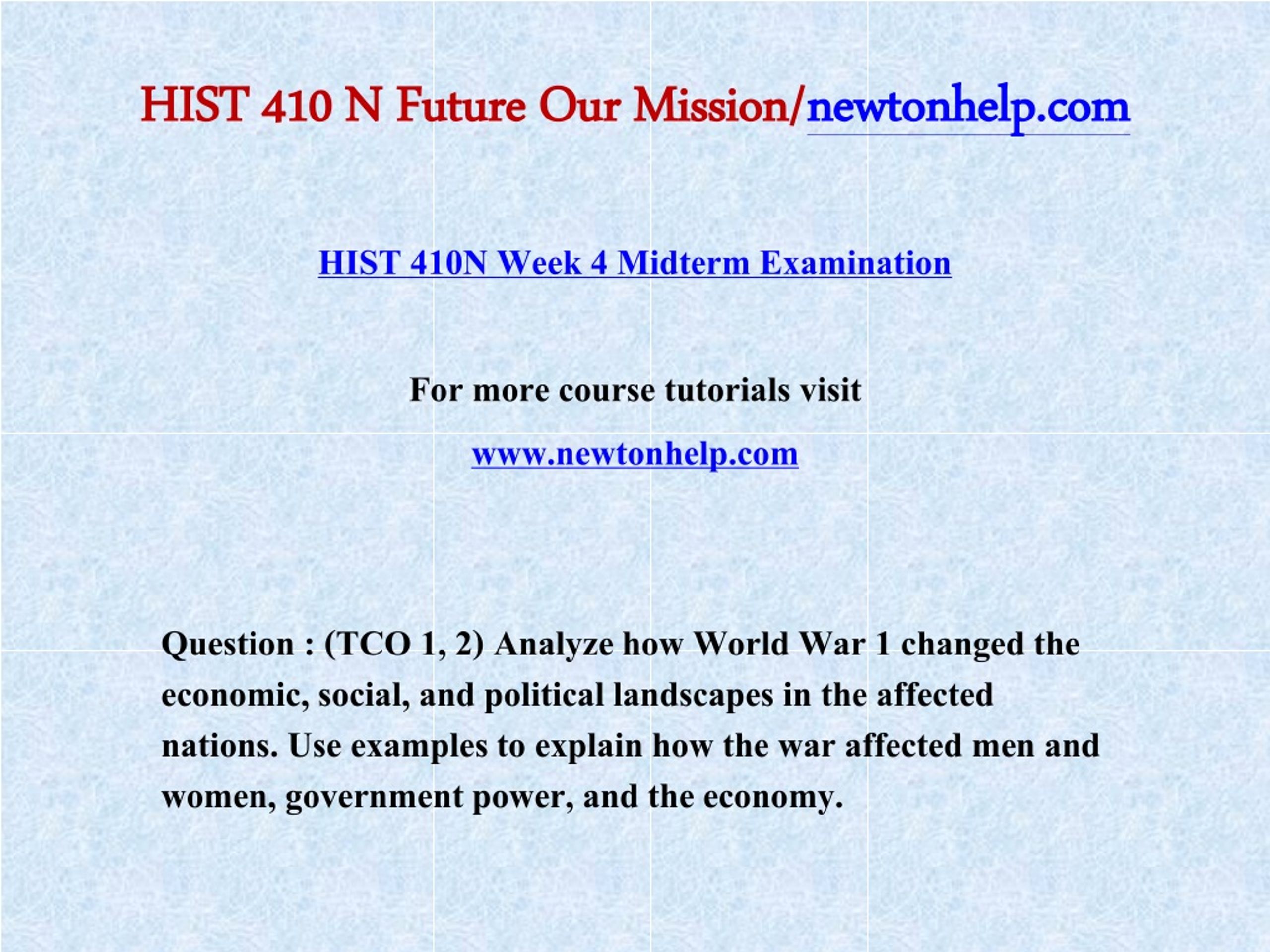 HIST 410 N Future Our Mission/newtonhelp.com

HIST 410N Week 4 Midterm Examination

For more course tutorials visit

www.newtonhelp.com

Question : (TCO 1, 2) Analyze how World War 1 changed the economic, social, and political landscapes in the affected nations. Use examples to explain how the war affected men and women, government power, and the economy.